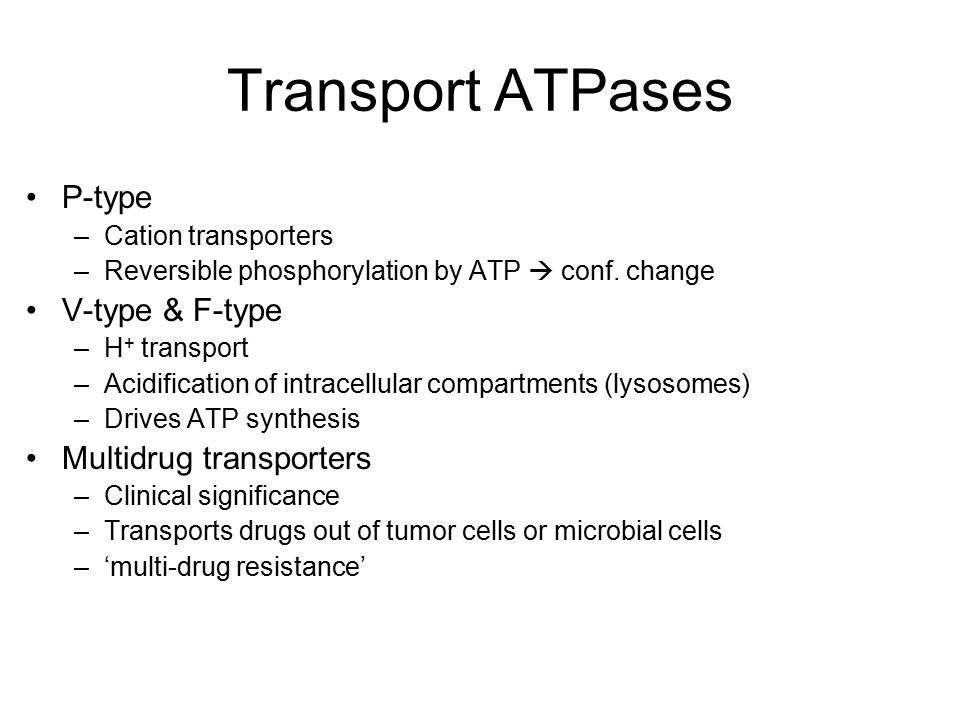 Transport ATPases

• P-type
– Cation transporters
– Reversible phosphorylation by ATP → conf. change
• V-type & F-type
– $H^+$ transport
– Acidification of intracellular compartments (lysosomes)
– Drives ATP synthesis
• Multidrug transporters
– Clinical significance
– Transports drugs out of tumor cells or microbial cells
– ‘multi-drug resistance’